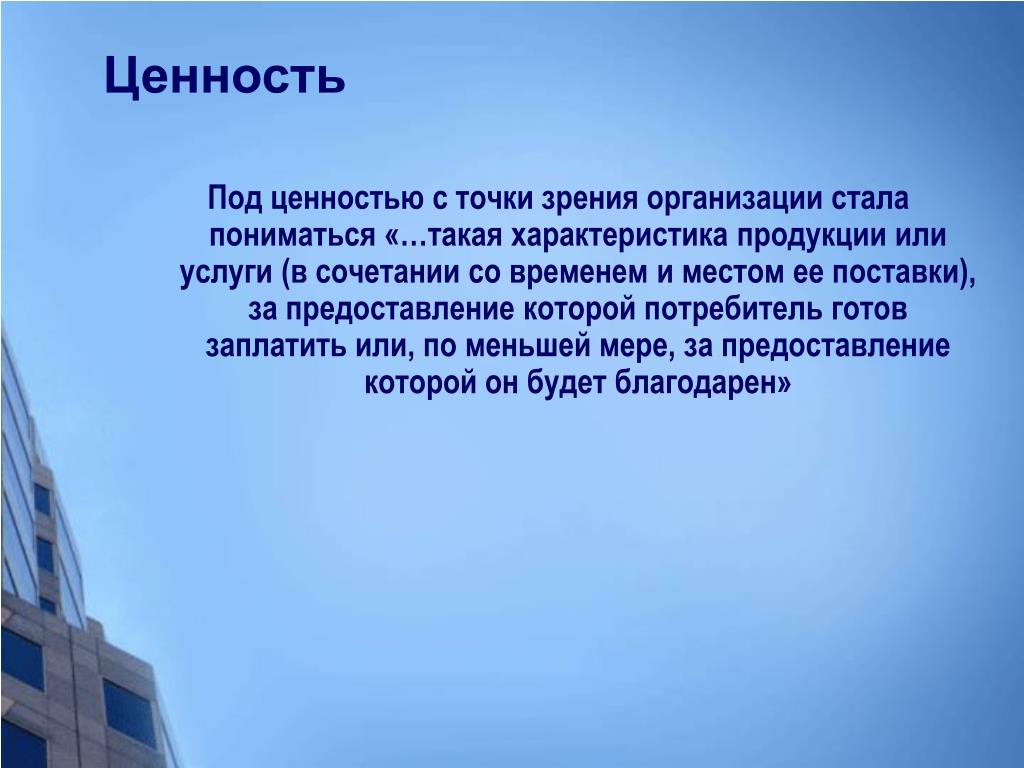 Ценность

Под ценностью с точки зрения организации стала пониматься «…такая характеристика продукции или услуги (в сочетании со временем и местом ее поставки), за предоставление которой потребитель готов заплатить или, по меньшей мере, за предоставление которой он будет благодарен»